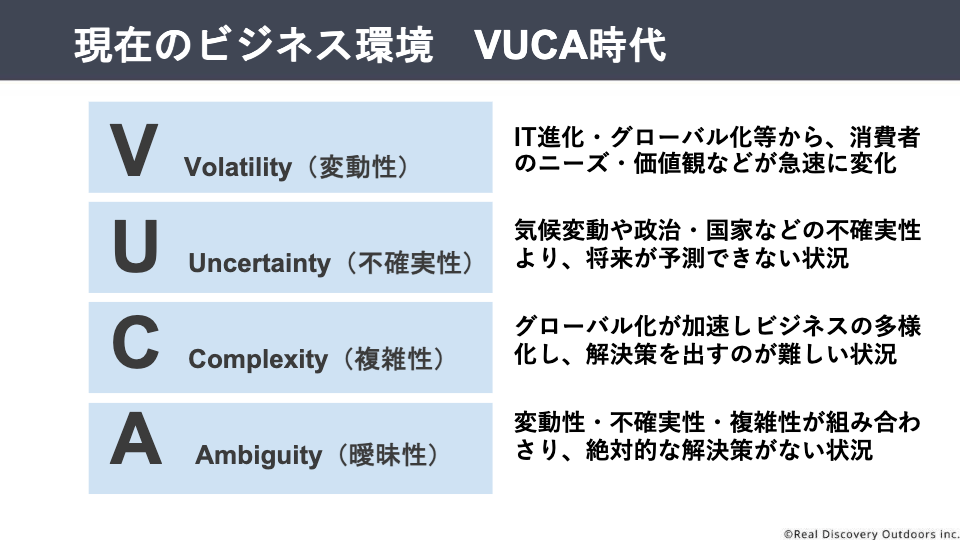 現在のビジネス環境　VUCA時代

V Volatility（変動性）

IT進化・グローバル化等から、消費者のニーズ・価値観などが急速に変化

U Uncertainty（不確実性）

気候変動や政治・国家などの不確実性より、将来が予測できない状況

C Complexity（複雑性）

グローバル化が加速しビジネスの多様化し、解決策を出すのが難しい状況

A Ambiguity（曖昧性）

変動性・不確実性・複雑性が組み合わさり、絶対的な解決策がない状況

©Real Discovery Outdoors inc.